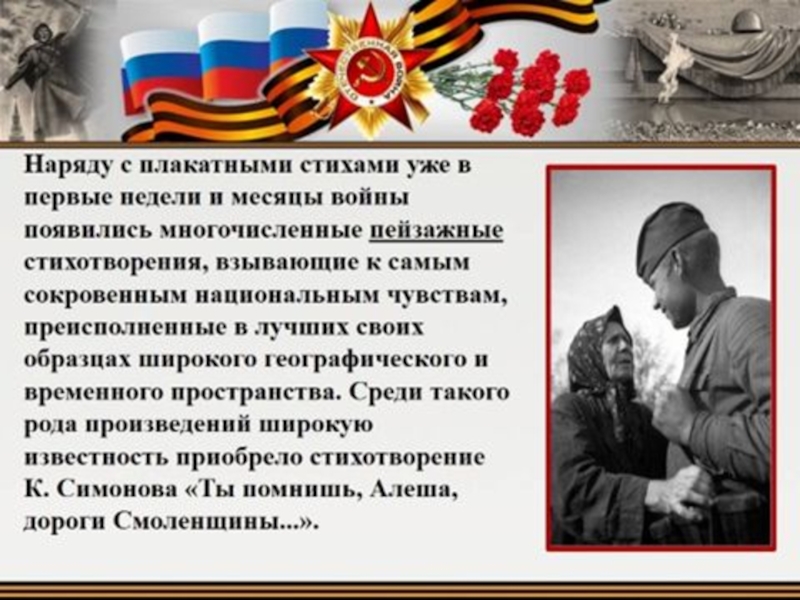 ОТЕЧЕСТВЕННАЯ ВОЙНА

Наряду с плакатными стихами уже в первые недели и месяцы войны появились многочисленные пейзажные стихотворения, взывающие к самым сокровенным национальным чувствам, преисполненные в лучших своих образцах широкого географического и временного пространства. Среди такого рода произведений широкую известность приобрело стихотворение К. Симонова «Ты помнишь, Алеша, дороги Смоленщины...».